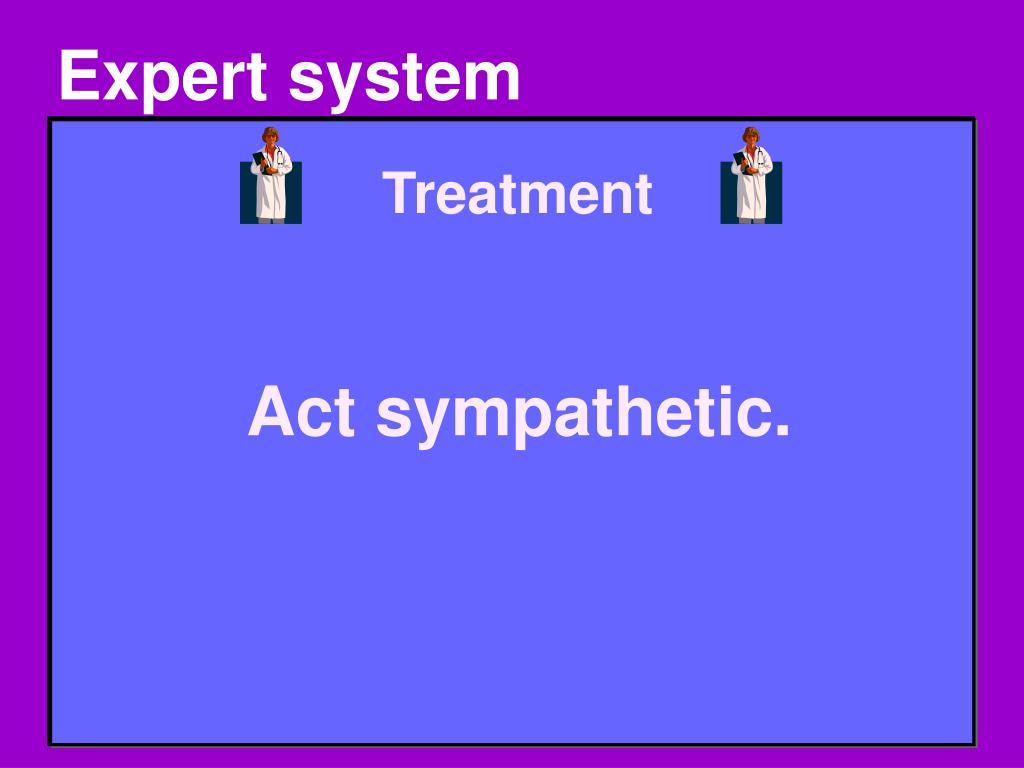 Expert system

Treatment

Act sympathetic.